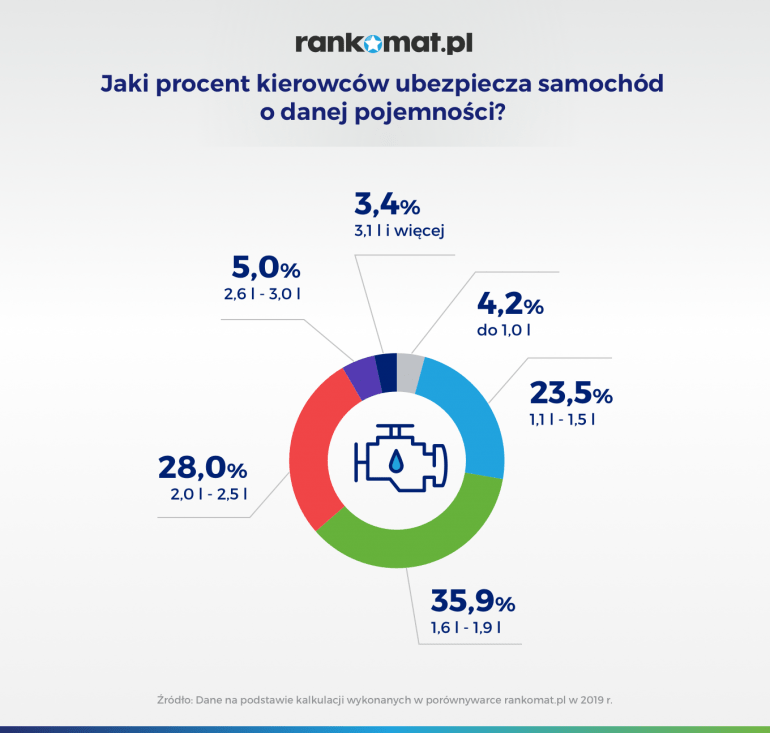 rankomat.pl

Jaki procent kierowców ubezpiecza samochód o danej pojemności?

3,4%
3,1 l i więcej

5,0%
2,6 l - 3,0 l

4,2%
do 1,0 l

23,5%
1,1 l - 1,5 l

28,0%
2,0 l - 2,5 l

35,9%
1,6 l - 1,9 l

Źródło: Dane na podstawie kalkulacji wykonanych w porównywarce rankomat.pl w 2019 r.